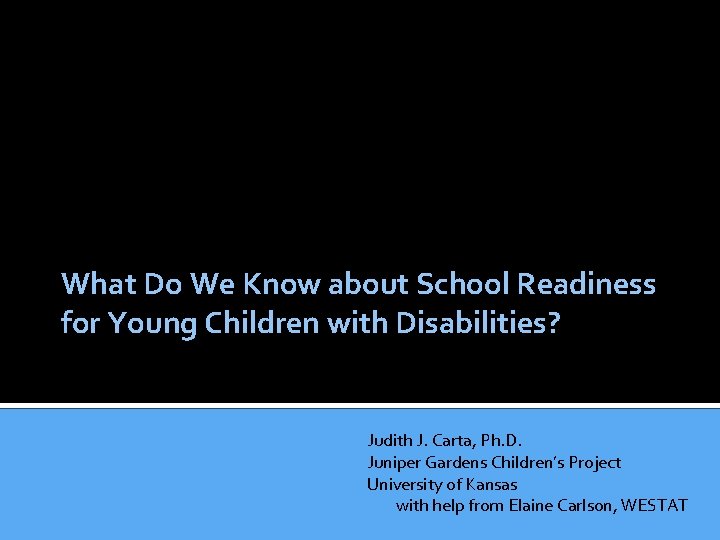 What Do We Know about School Readiness for Young Children with Disabilities?

Judith J. Carta, Ph.D.
Juniper Gardens Children's Project
University of Kansas
with help from Elaine Carlson, WESTAT